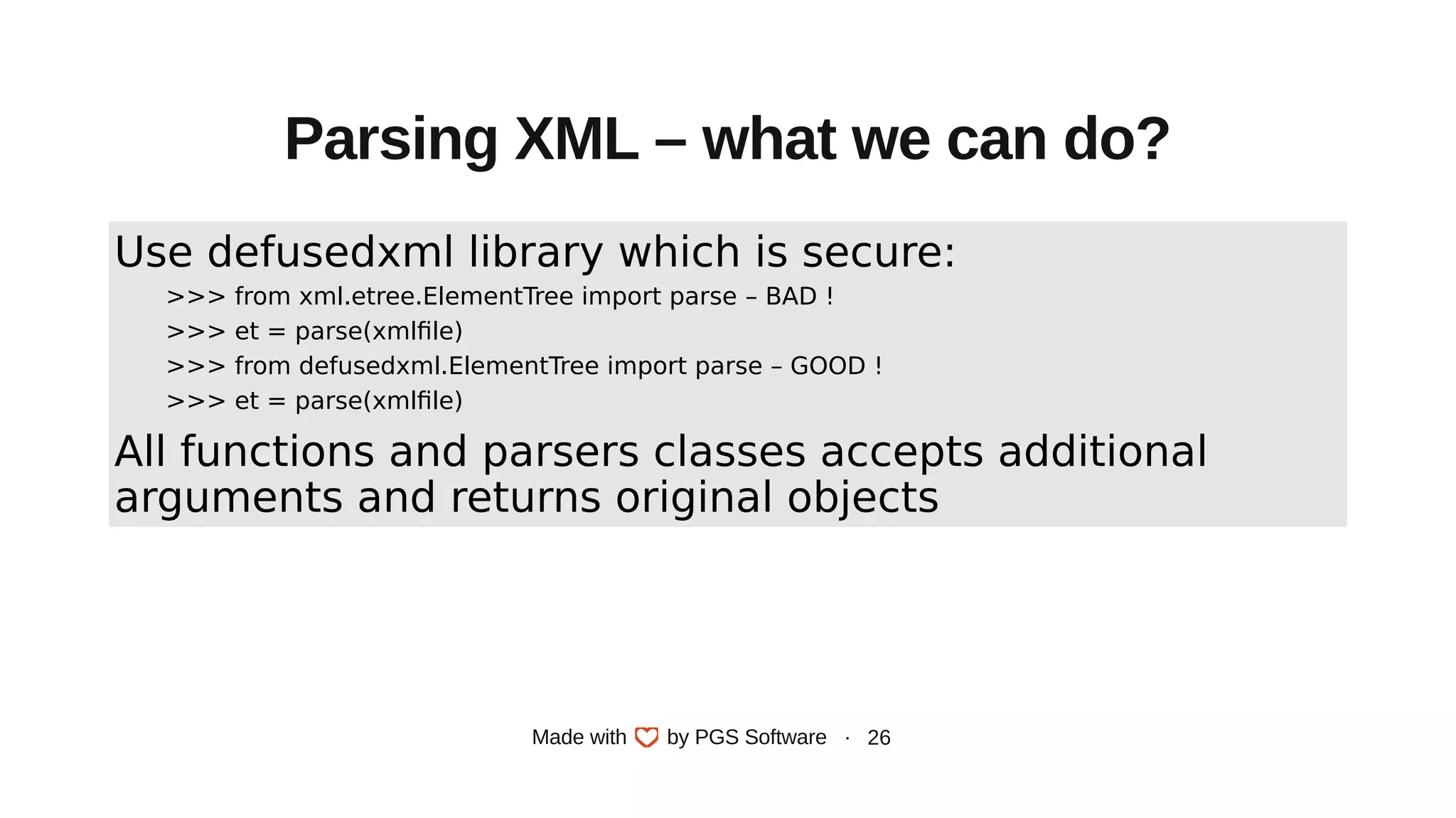 Parsing XML – what we can do?

Use defusedxml library which is secure:

>>> from xml.etree.ElementTree import parse – BAD !

>>> et = parse(xmlfile)

>>> from defusedxml.ElementTree import parse – GOOD !

>>> et = parse(xmlfile)

All functions and parsers classes accepts additional arguments and returns original objects

Made with by PGS Software · 26